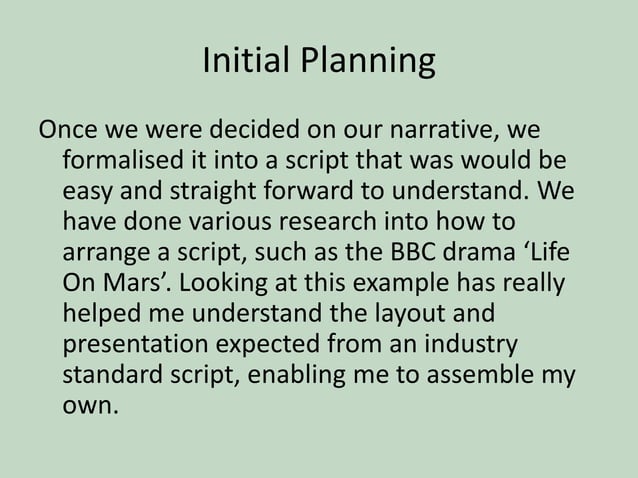 Initial Planning

Once we were decided on our narrative, we formalised it into a script that was would be easy and straight forward to understand. We have done various research into how to arrange a script, such as the BBC drama ‘Life On Mars’. Looking at this example has really helped me understand the layout and presentation expected from an industry standard script, enabling me to assemble my own.